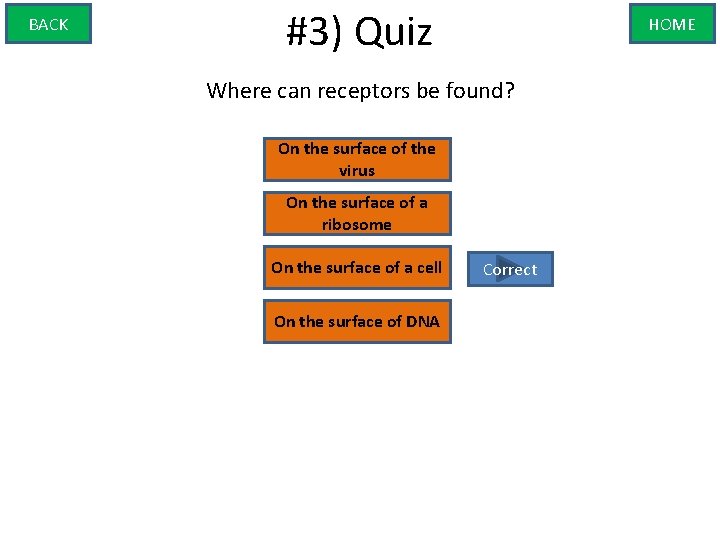 BACK

#3) Quiz

HOME

Where can receptors be found?

On the surface of the virus

On the surface of a ribosome

On the surface of a cell

Correct

On the surface of DNA